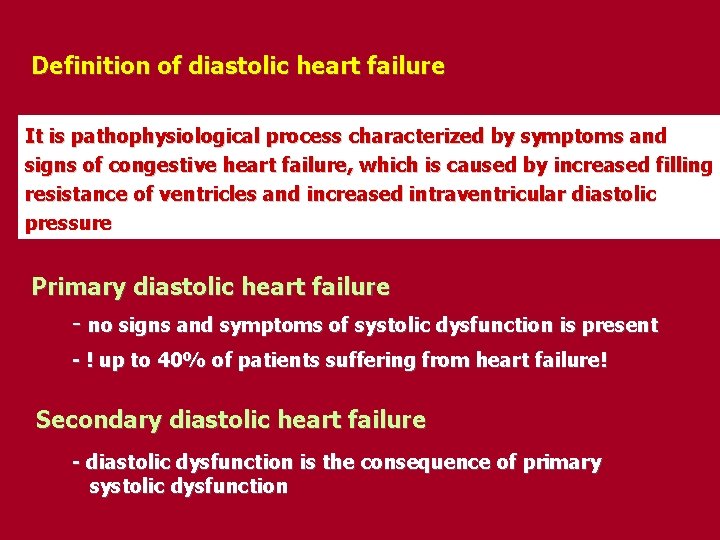 Definition of diastolic heart failure

It is pathophysiological process characterized by symptoms and signs of congestive heart failure, which is caused by increased filling resistance of ventricles and increased intraventricular diastolic pressure

Primary diastolic heart failure

- no signs and symptoms of systolic dysfunction is present

- ! up to 40% of patients suffering from heart failure!

Secondary diastolic heart failure

- diastolic dysfunction is the consequence of primary systolic dysfunction